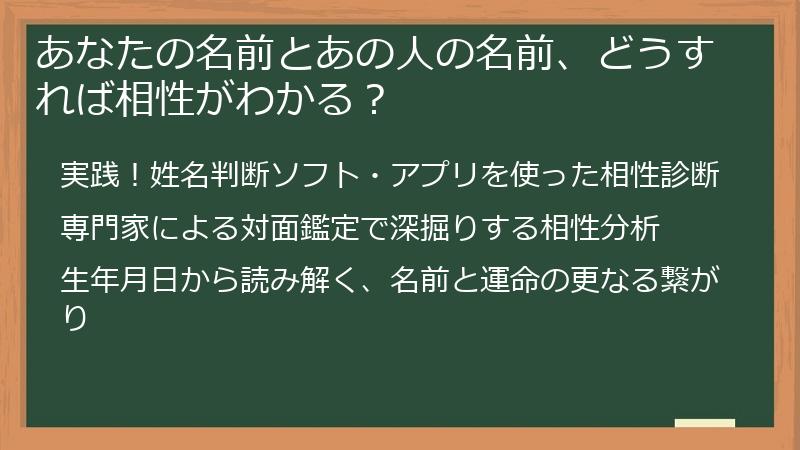 あなたの名前とあの人の名前、どうすれば相性がわかる？

実践！姓名判断ソフト・アプリを使った相性診断

専門家による対面鑑定で深掘りする相性分析

生年月日から読み解く、名前と運命の更なる繋がり